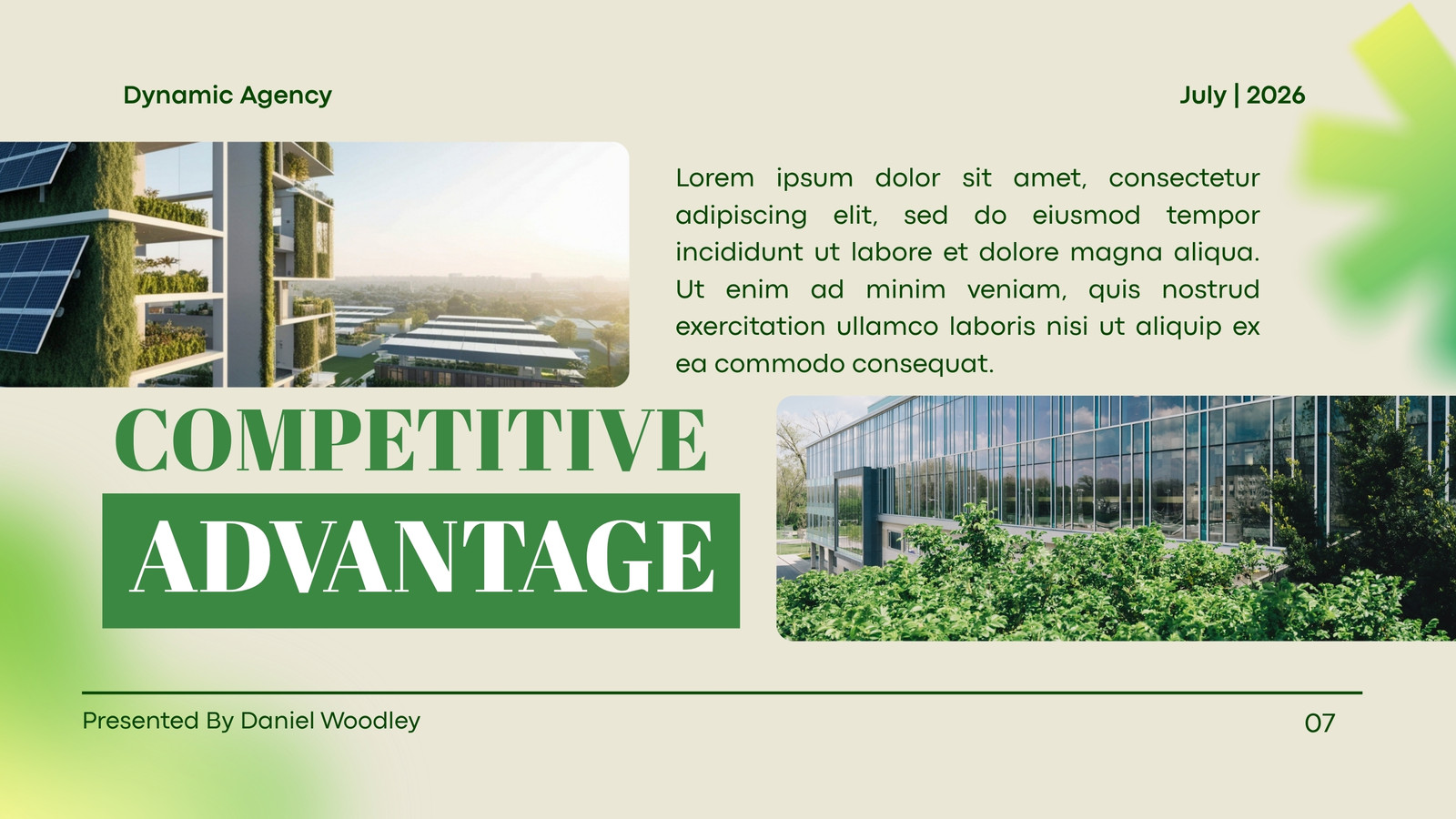 Dynamic Agency

July | 2026

Lorem ipsum dolor sit amet, consectetur adipiscing elit, sed do eiusmod tempor incididunt ut labore et dolore magna aliqua. Ut enim ad minim veniam, quis nostrud exercitation ullamco laboris nisi ut aliquip ex ea commodo consequat.

COMPETITIVE

ADVANTAGE

Presented By Daniel Woodley

07